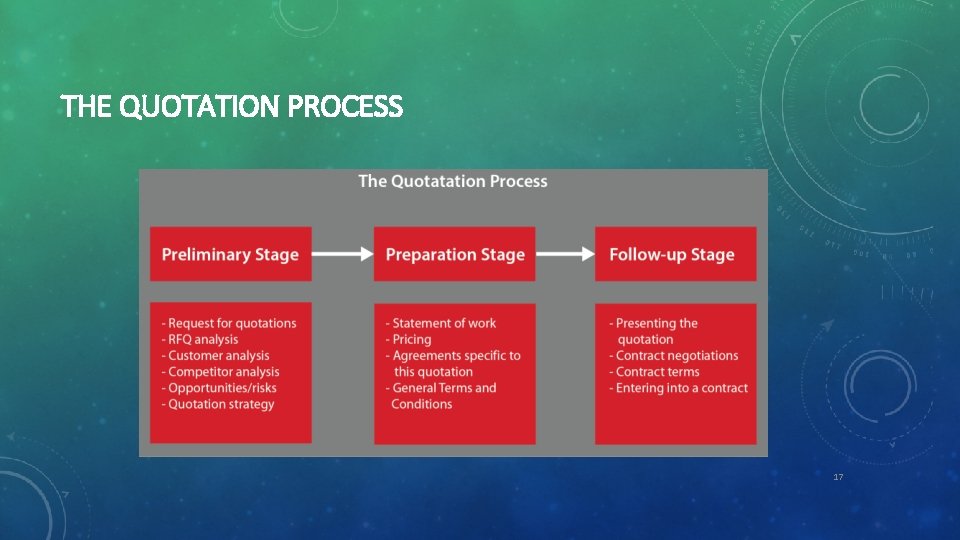 THE QUOTATION PROCESS

The Quotatation Process

Preliminary Stage

Preparation Stage

Follow-up Stage

- Request for quotations
- RFQ analysis
- Customer analysis
- Competitor analysis
- Opportunities/risks
- Quotation strategy

- Statement of work
- Pricing
- Agreements specific to this quotation
- General Terms and Conditions

- Presenting the quotation
- Contract negotiations
- Contract terms
- Entering into a contract

17